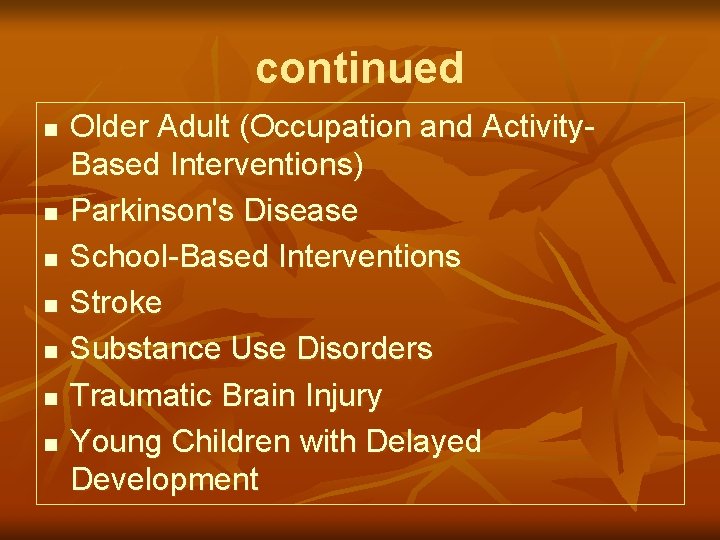 continued

- Older Adult (Occupation and Activity-Based Interventions)
- Parkinson's Disease
- School-Based Interventions
- Stroke
- Substance Use Disorders
- Traumatic Brain Injury
- Young Children with Delayed Development